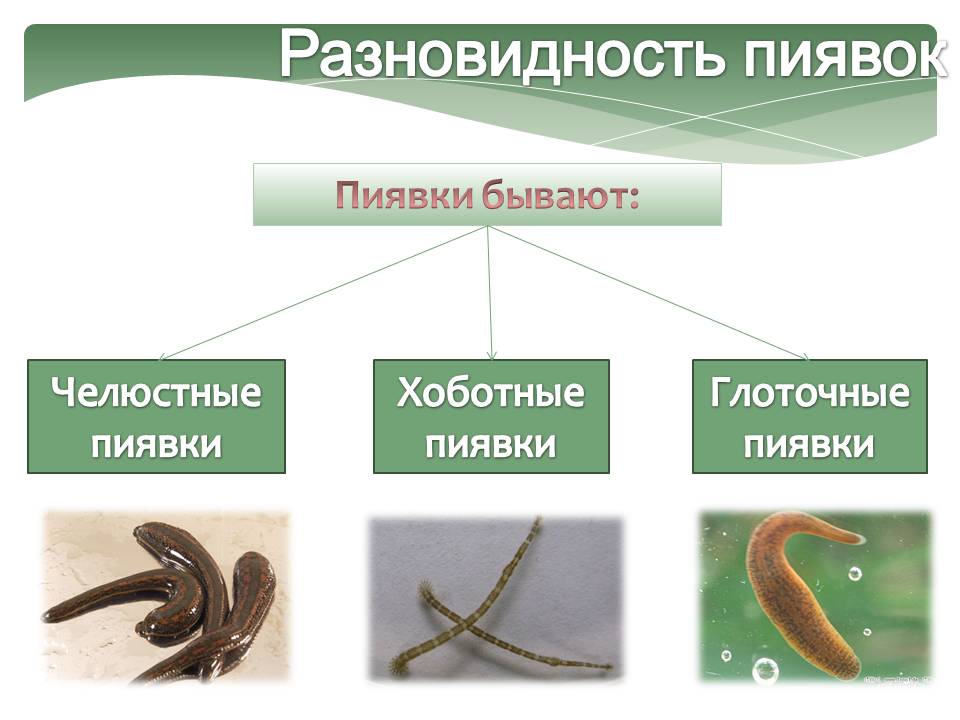 Разновидность пиявок

Пиявки бывают:

Челюстные пиявки

Хоботные пиявки

Глоточные пиявки